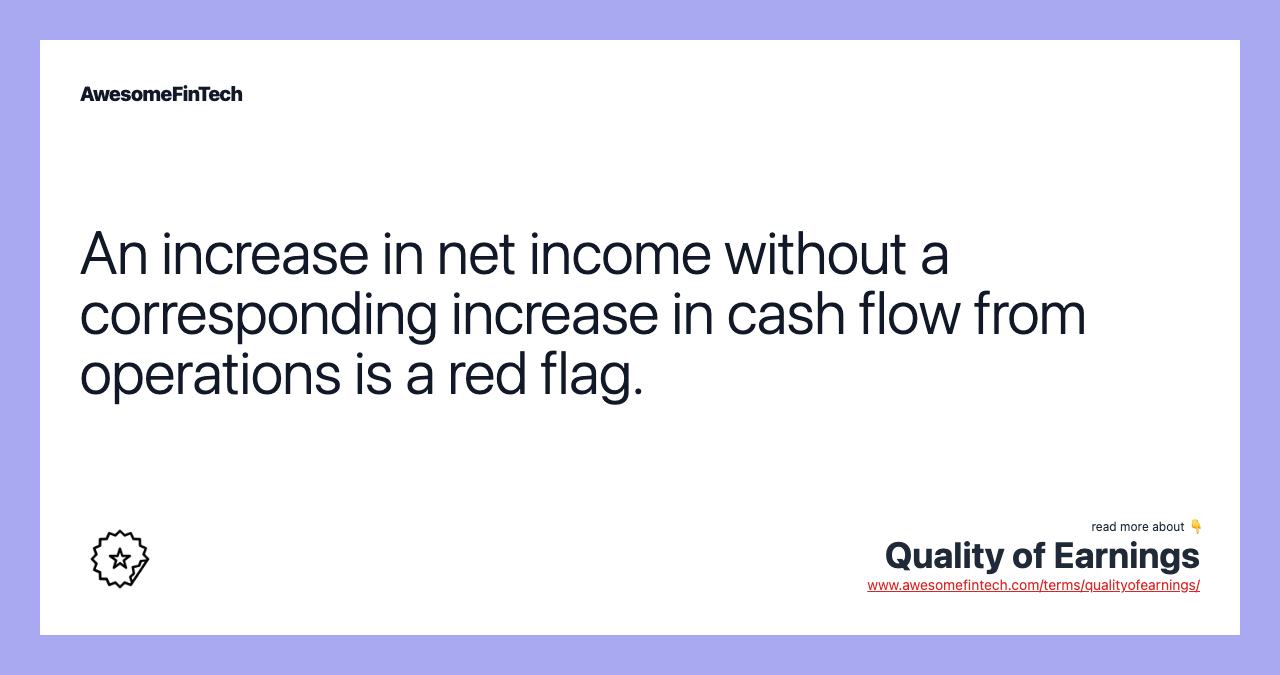 AwesomeFinTech

An increase in net income without a corresponding increase in cash flow from operations is a red flag.

read more about 👇
Quality of Earnings
www.awesomefintech.com/terms/qualityofearnings/